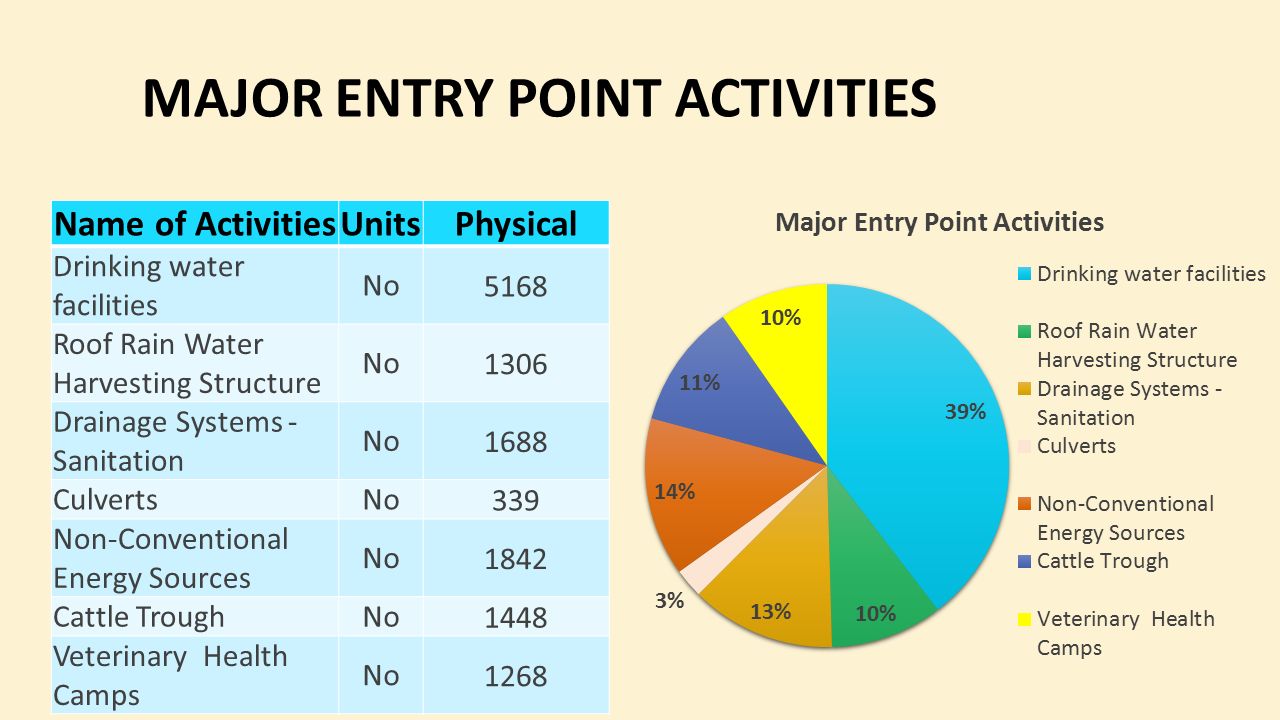 MAJOR ENTRY POINT ACTIVITIES

| Name of Activities | Units | Physical |
|---|---|---|
| Drinking water facilities | No | 5168 |
| Roof Rain Water Harvesting Structure | No | 1306 |
| Drainage Systems - Sanitation | No | 1688 |
| Culverts | No | 339 |
| Non-Conventional Energy Sources | No | 1842 |
| Cattle Trough | No | 1448 |
| Veterinary Health Camps | No | 1268 |

Major Entry Point Activities

10%
11%
39%
14%
3%
13%
10%

Drinking water facilities
Roof Rain Water Harvesting Structure
Drainage Systems - Sanitation
Culverts
Non-Conventional Energy Sources
Cattle Trough
Veterinary Health Camps